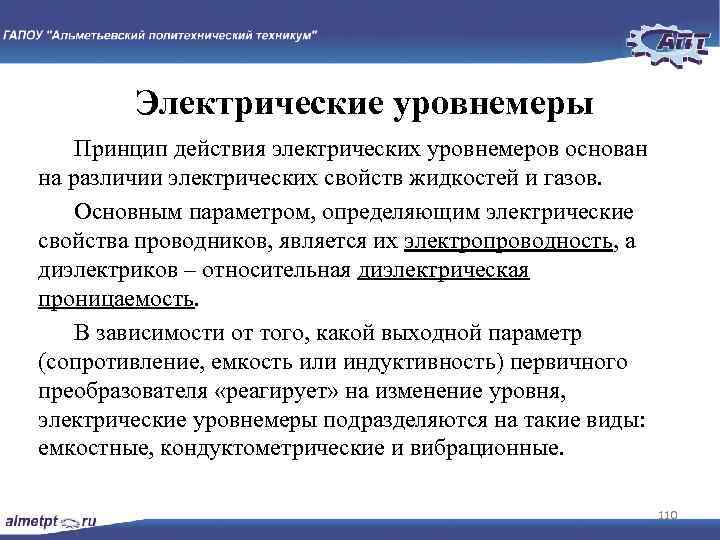 ГАПОУ "Альметьевский политехнический техникум"

АПТ

Электрические уровнемеры

Принцип действия электрических уровнемеров основан на различии электрических свойств жидкостей и газов.

Основным параметром, определяющим электрические свойства проводников, является их электропроводность, а диэлектриков – относительная диэлектрическая проницаемость.

В зависимости от того, какой выходной параметр (сопротивление, емкость или индуктивность) первичного преобразователя «реагирует» на изменение уровня, электрические уровнемеры подразделяются на такие виды: емкостные, кондуктометрические и вибрационные.

almetpt.ru

110